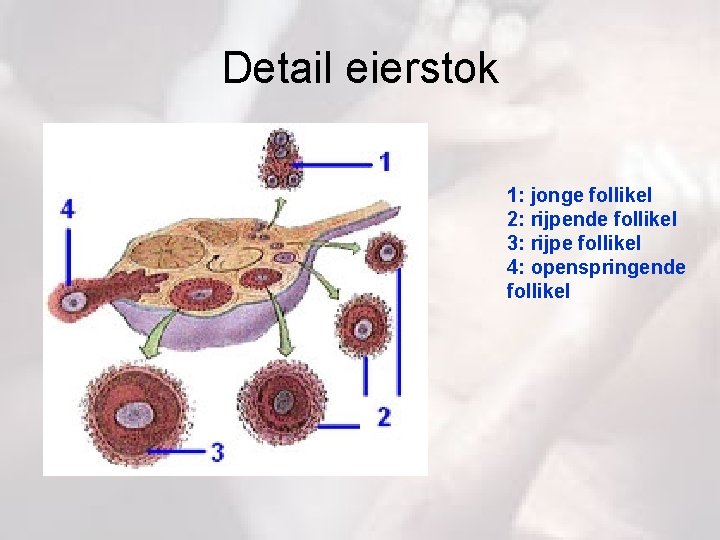 Detail eierstok

1

4

2

3

1: jonge follikel
2: rijpende follikel
3: rijpe follikel
4: openspringende follikel